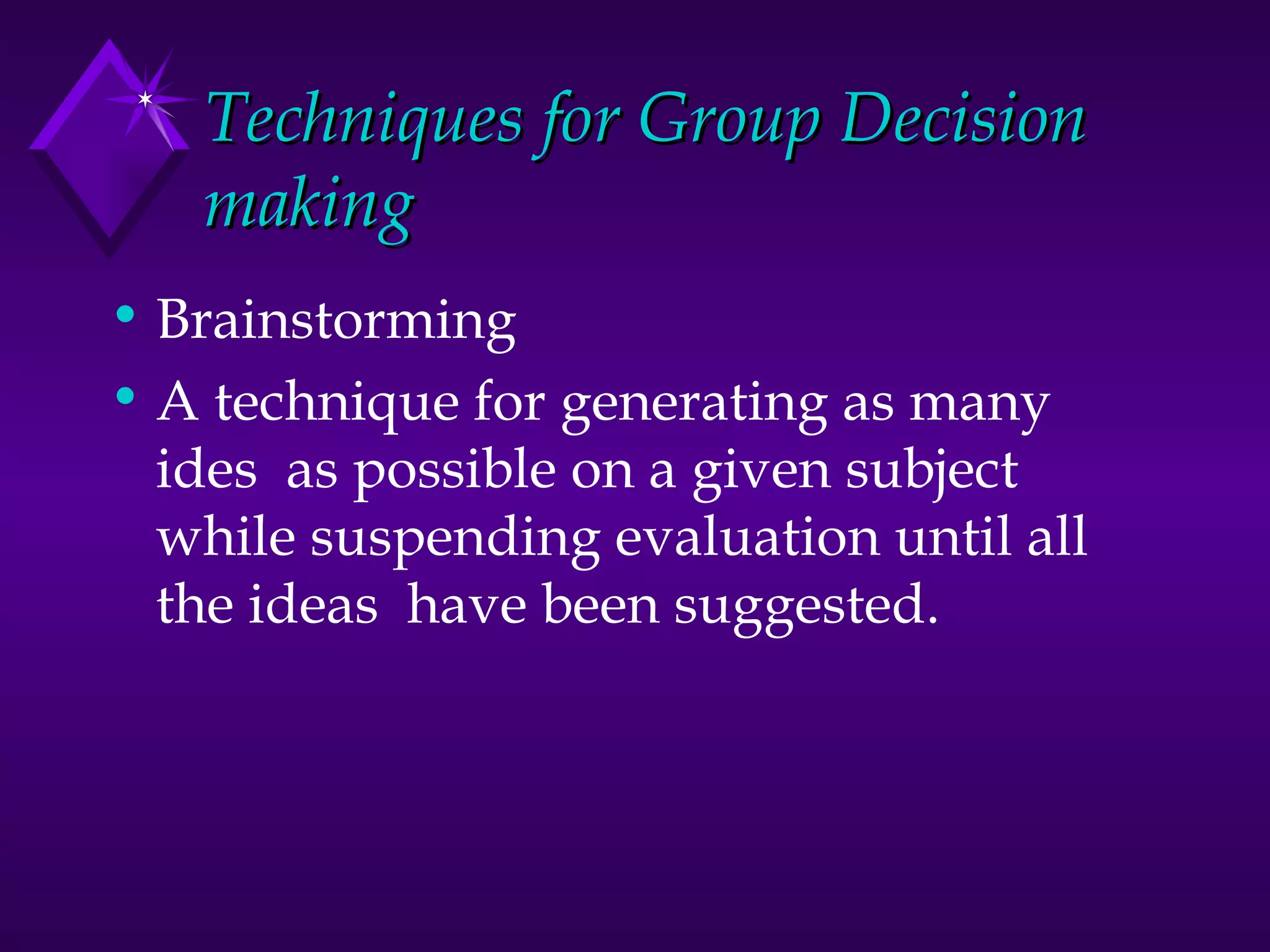 Techniques for Group Decision making

• Brainstorming
• A technique for generating as many ides as possible on a given subject while suspending evaluation until all the ideas have been suggested.